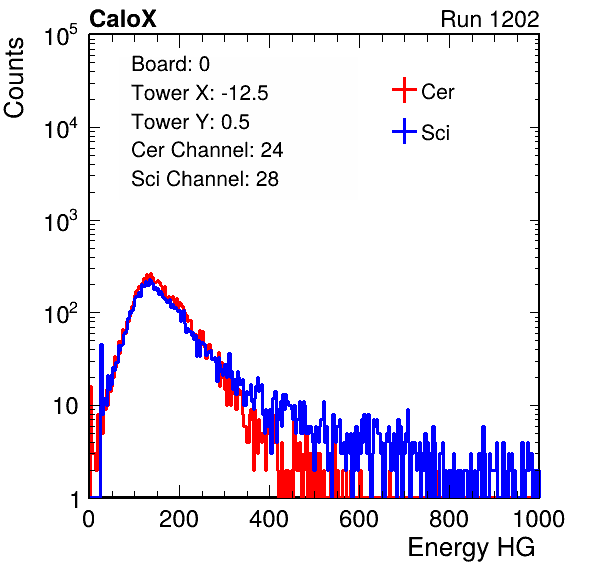 CaloX

Run 1202

Counts

$10^5$
$10^4$
$10^3$
$10^2$
10
1

Board: 0
Tower X: -12.5
Tower Y: 0.5
Cer Channel: 24
Sci Channel: 28

Cer
Sci

0
200
400
600
800
1000

Energy HG